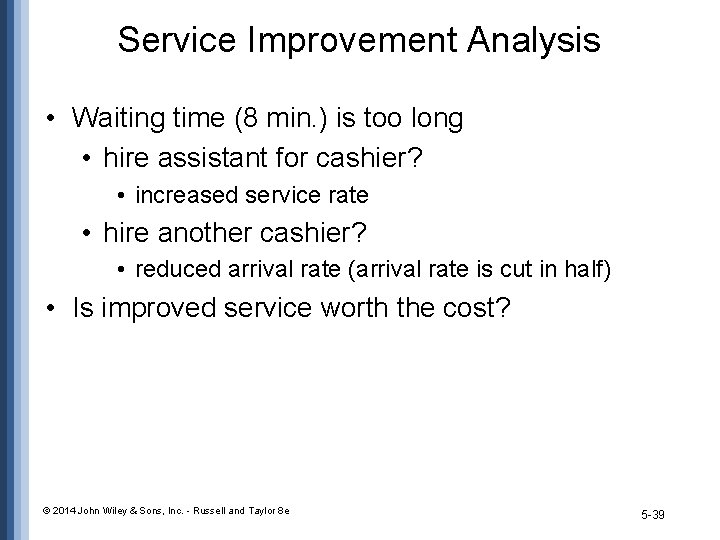 Service Improvement Analysis

• Waiting time (8 min.) is too long
  • hire assistant for cashier?
    • increased service rate
  • hire another cashier?
    • reduced arrival rate (arrival rate is cut in half)
• Is improved service worth the cost?

© 2014 John Wiley & Sons, Inc. - Russell and Taylor 8e

5-39